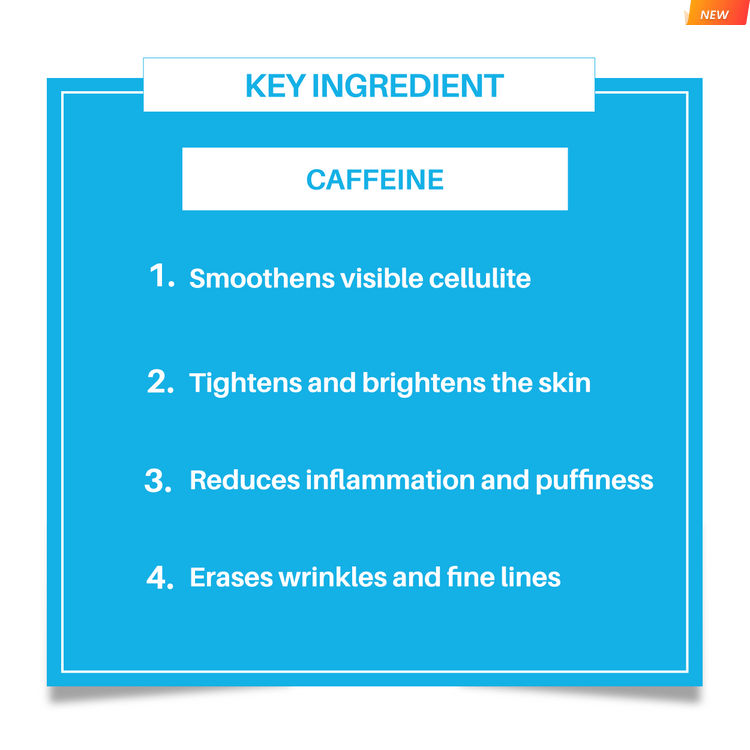 NEW

KEY INGREDIENT

CAFFEINE

1. Smoothens visible cellulite

2. Tightens and brightens the skin

3. Reduces inflammation and puffiness

4. Erases wrinkles and fine lines